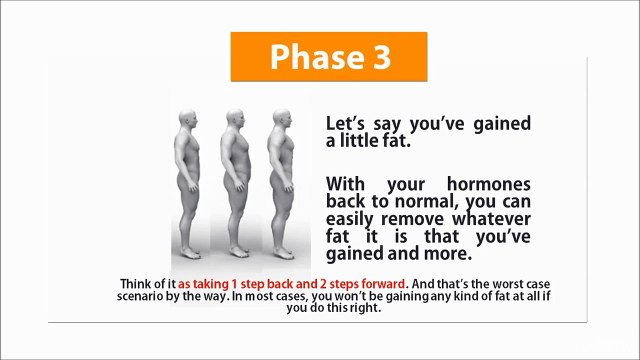 Phase 3

Let's say you've gained a little fat.

With your hormones back to normal, you can easily remove whatever fat it is that you've gained and more.

Think of it as taking 1 step back and 2 steps forward. And that's the worst case scenario by the way. In most cases, you won't be gaining any kind of fat at all if you do this right.